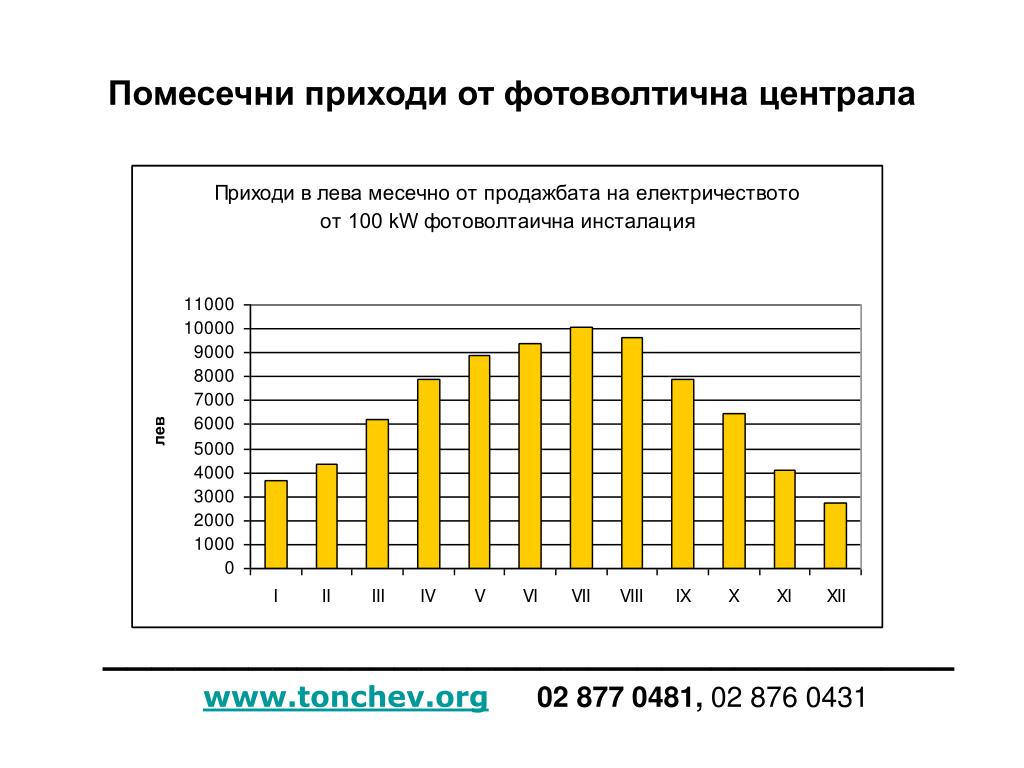 Помесечни приходи от фотоволтична централа

Приходи в лева месечно от продажбата на електричеството
от 100 kW фотоволтаична инсталация

лев

11000
10000
9000
8000
7000
6000
5000
4000
3000
2000
1000
0

I II III IV V VI VII VIII IX X XI XII

www.tonchev.org 02 877 0481, 02 876 0431